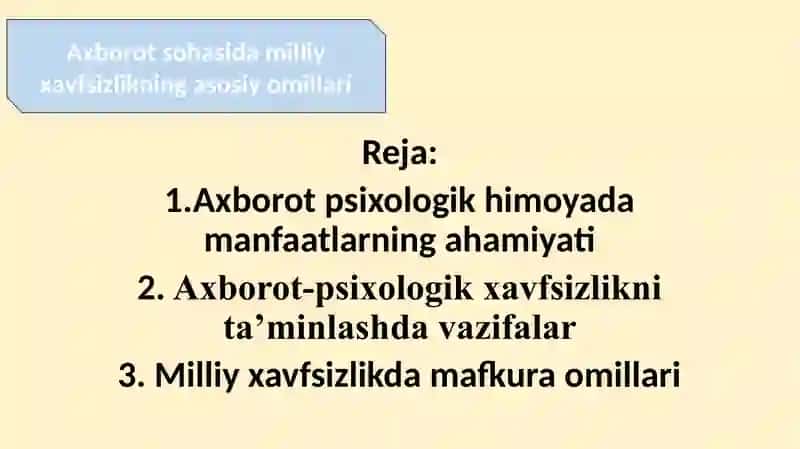 Axborot sohasida milliy xavfsizlikning asosiy omillari

Reja:

1.Axborot psixologik himoyada manfaatlarning ahamiyati

2. Axborot-psixologik xavfsizlikni ta’minlashda vazifalar

3. Milliy xavfsizlikda mafkura omillari